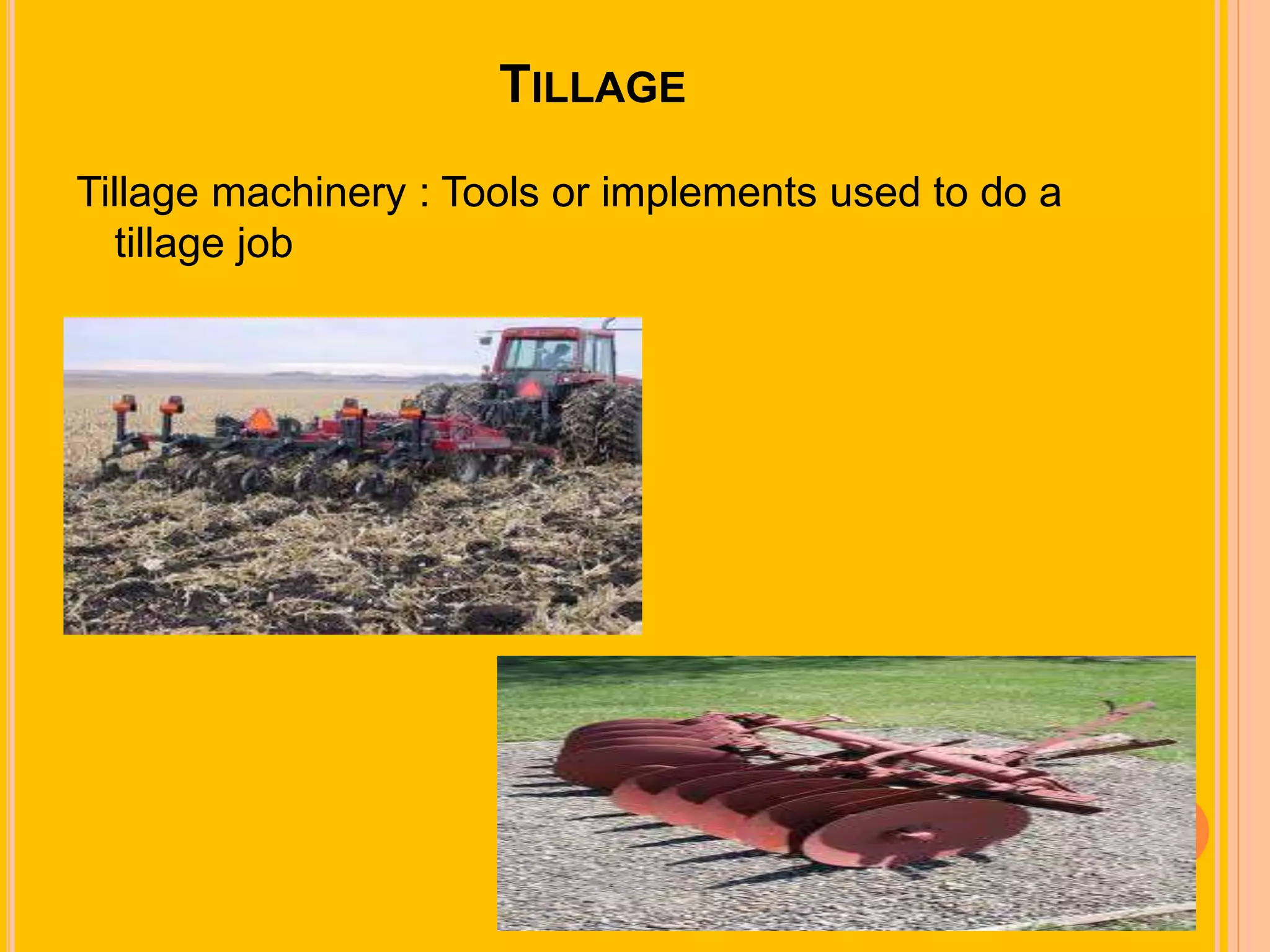 TILLAGE

Tillage machinery : Tools or implements used to do a tillage job